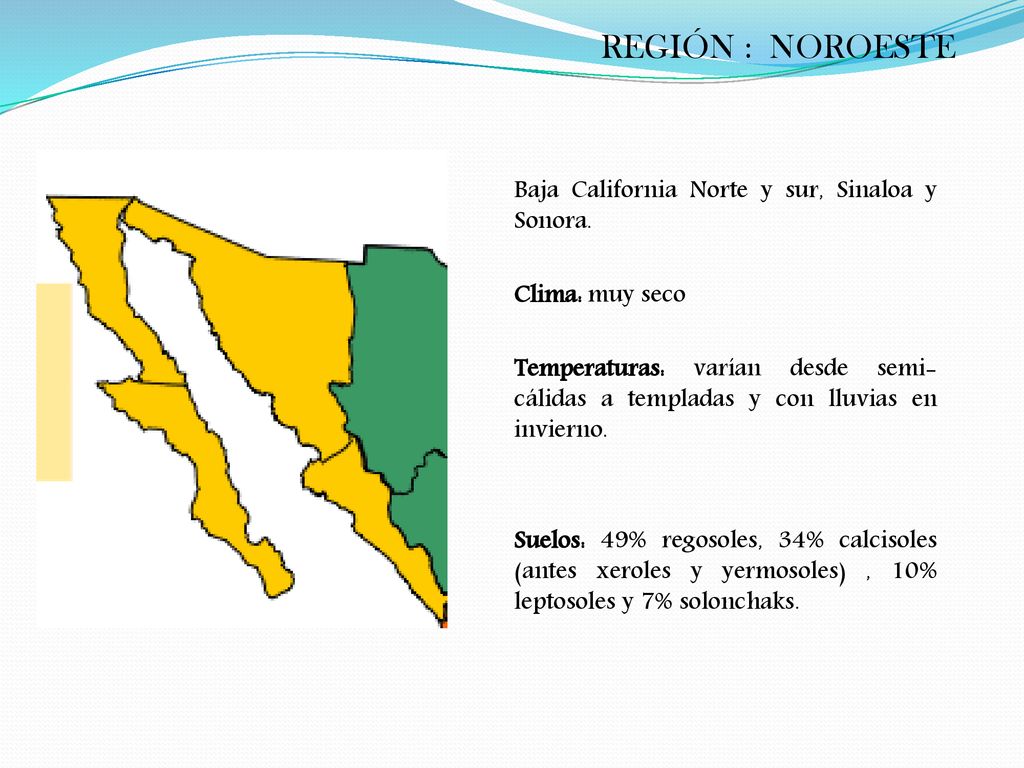 REGIÓN : NOROESTE

Baja California Norte y sur, Sinaloa y Sonora.

Clima: muy seco

Temperaturas: varían desde semi-cálidas a templadas y con lluvias en invierno.

Suelos: 49% regosoles, 34% calcisoles (antes xeroles y yermosoles) , 10% leptosoles y 7% solonchaks.